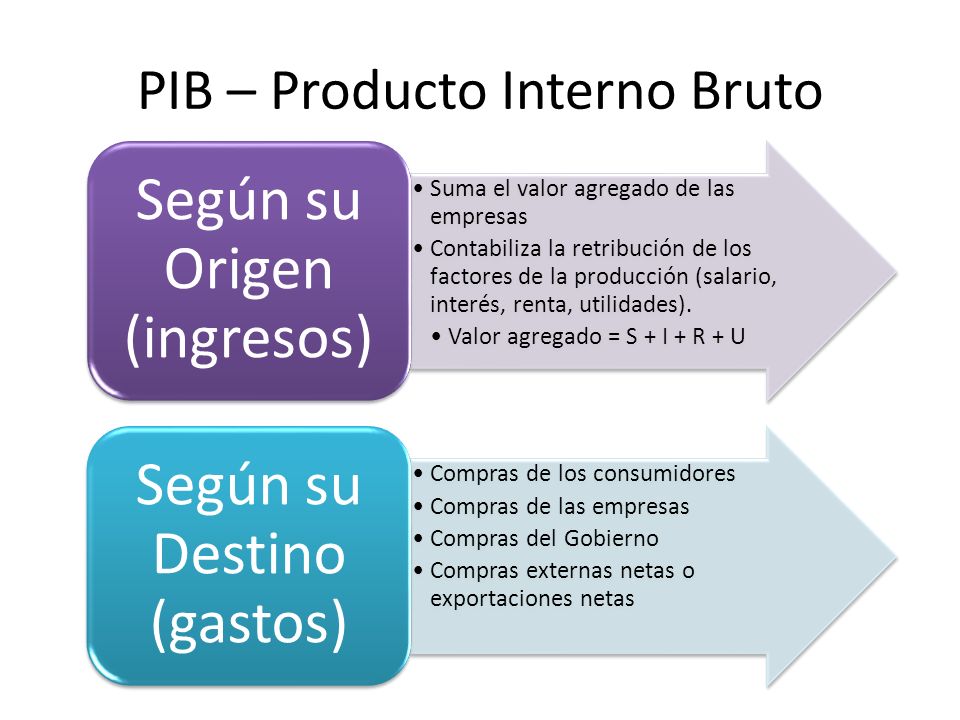 PIB – Producto Interno Bruto

Según su Origen (ingresos)

• Suma el valor agregado de las empresas
• Contabiliza la retribución de los factores de la producción (salario, interés, renta, utilidades).
• Valor agregado = S + I + R + U

Según su Destino (gastos)

• Compras de los consumidores
• Compras de las empresas
• Compras del Gobierno
• Compras externas netas o exportaciones netas